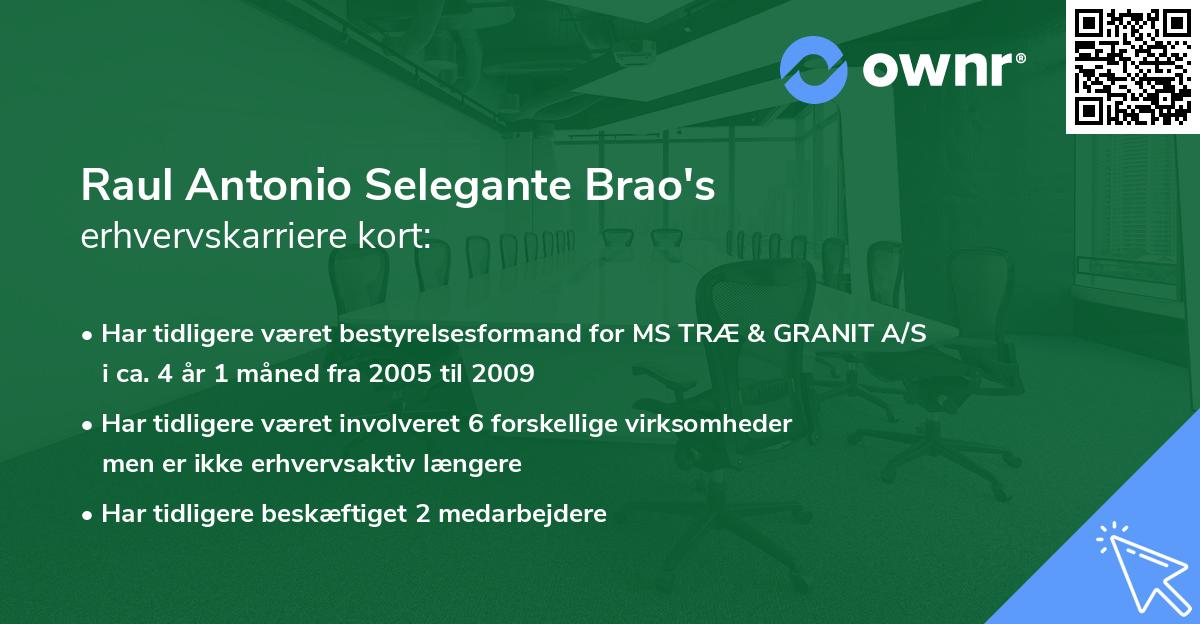 ownr®

Raul Antonio Selegante Brao's
erhvervskarriere kort:

• Har tidligere været bestyrelsesformand for MS TRÆ & GRANIT A/S i ca. 4 år 1 måned fra 2005 til 2009

• Har tidligere været involveret 6 forskellige virksomheder men er ikke erhvervsaktiv længere

• Har tidligere beskæftiget 2 medarbejdere